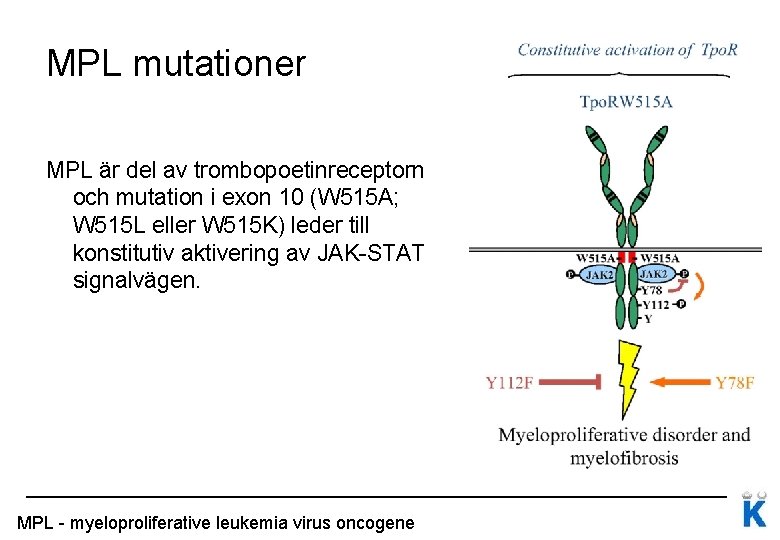 MPL mutationer

MPL är del av trombopoetinreceptorn och mutation i exon 10 (W515A; W515L eller W515K) leder till konstitutiv aktivering av JAK-STAT signalvägen.

Constitutive activation of TpoR

TpoRW515A

W515A W515A
P JAK2 JAK2 P
Y78
Y112 P
Y

Y112F Y78F

Myeloproliferative disorder and myelofibrosis

MPL - myeloproliferative leukemia virus oncogene

K